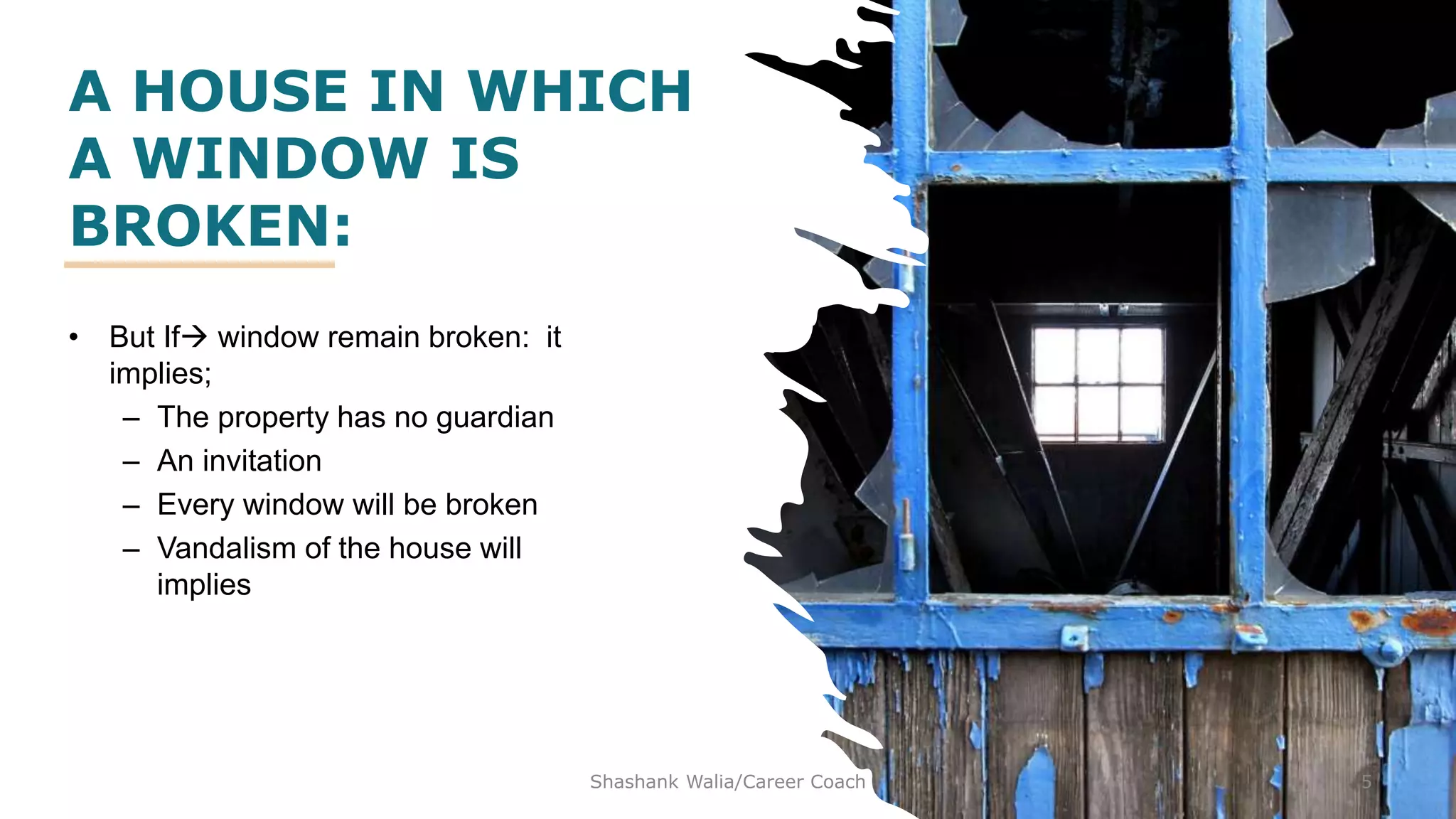 A HOUSE IN WHICH A WINDOW IS BROKEN:

• But If→ window remain broken: it implies;
– The property has no guardian
– An invitation
– Every window will be broken
– Vandalism of the house will implies

Shashank Walia/Career Coach

5